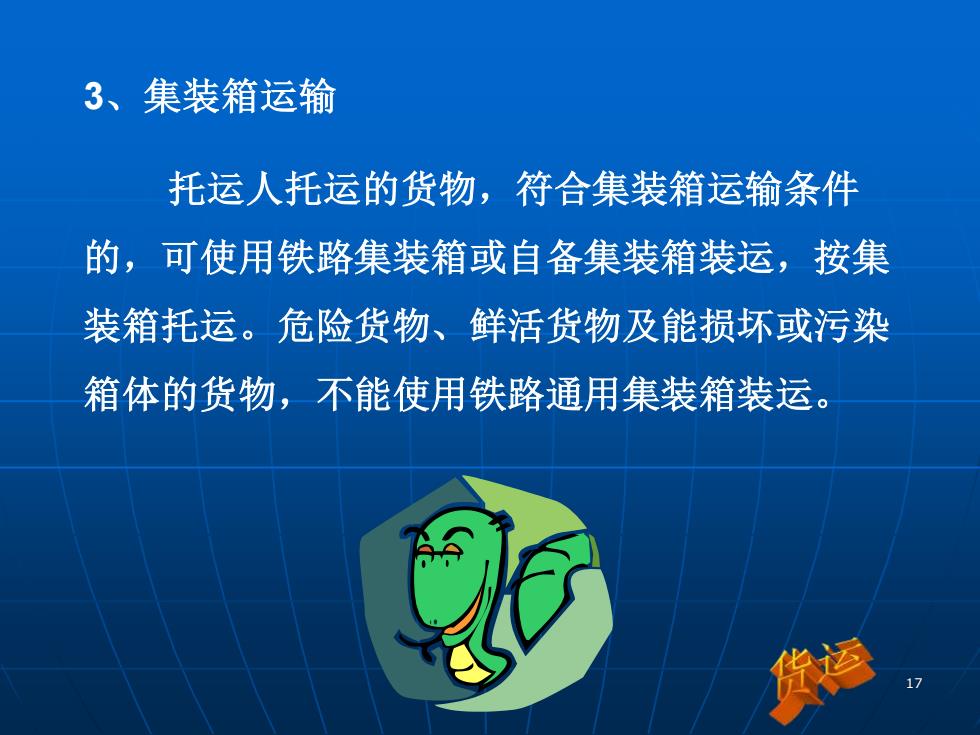 3、集装箱运输

托运人托运的货物，符合集装箱运输条件的，可使用铁路集装箱或自备集装箱装运，按集装箱托运。危险货物、鲜活货物及能损坏或污染箱体的货物，不能使用铁路通用集装箱装运。

货运

17